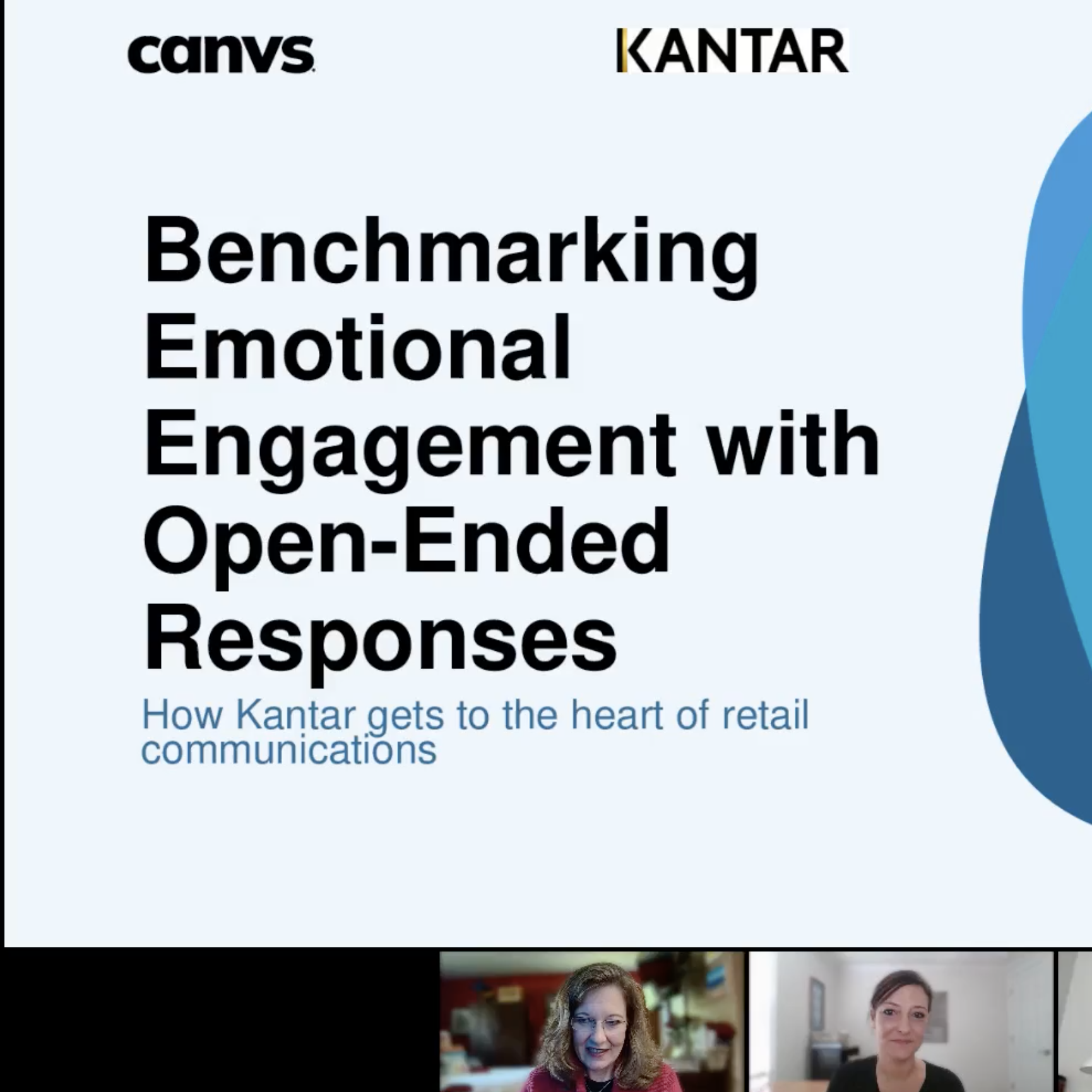 canvs

KANTAR

Benchmarking Emotional Engagement with Open-Ended Responses

How Kantar gets to the heart of retail communications